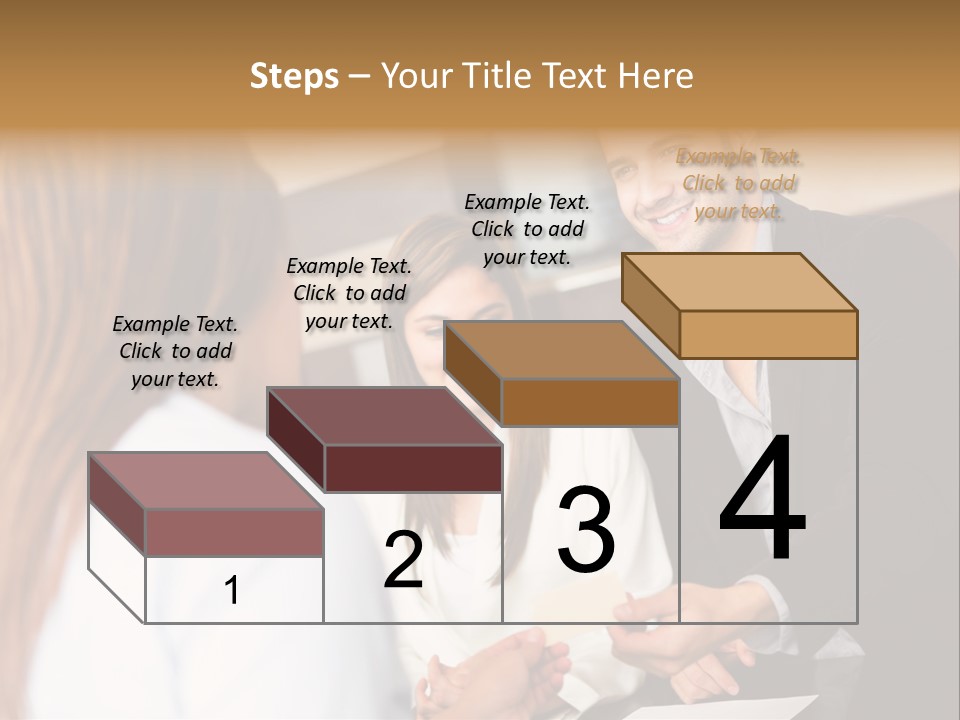 Steps – Your Title Text Here

Example Text. Click to add your text.

Example Text. Click to add your text.

Example Text. Click to add your text.

Example Text. Click to add your text.

1

2

3

4